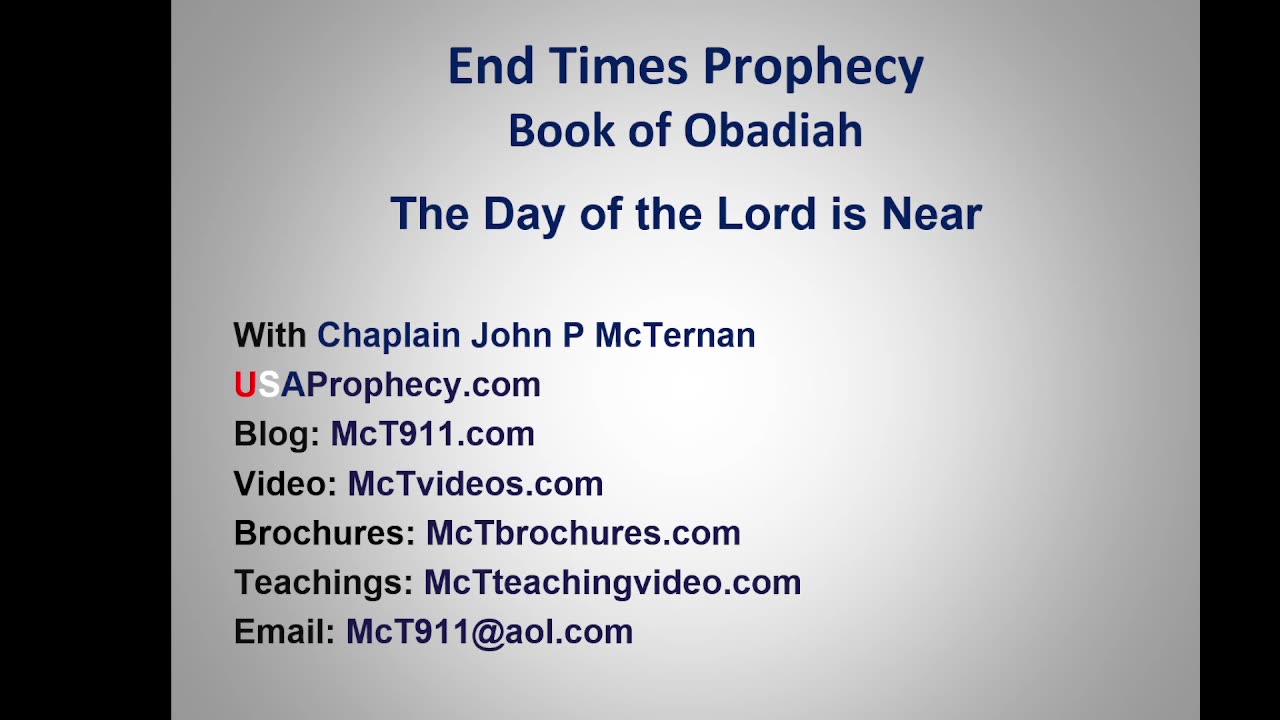 End Times Prophecy
Book of Obadiah

The Day of the Lord is Near

With Chaplain John P McTernan
USAProphecy.com
Blog: McT911.com
Video: McTvideos.com
Brochures: McTbrochures.com
Teachings: McTteachingvideo.com
Email: McT911@aol.com